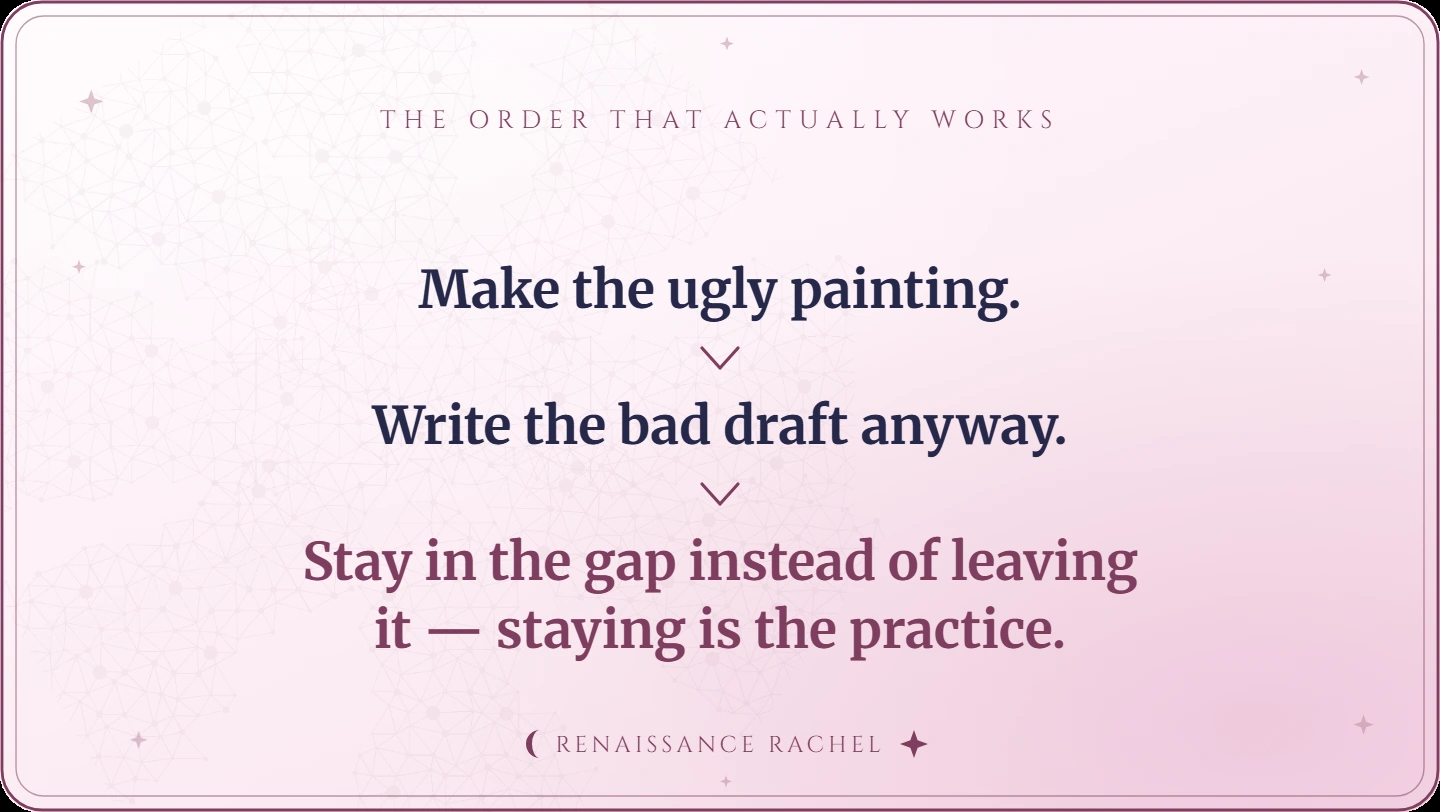 THE ORDER THAT ACTUALLY WORKS

Make the ugly painting.

Write the bad draft anyway.

Stay in the gap instead of leaving it — staying is the practice.

RENAISSANCE RACHEL